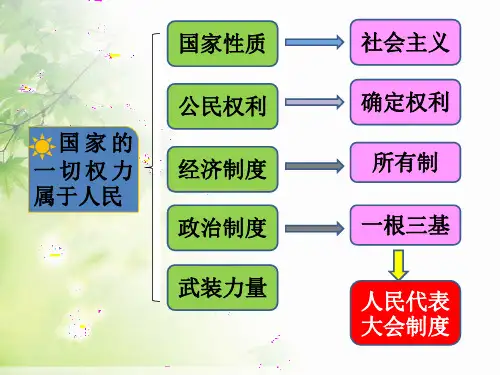 国家的一切权力属于人民

国家性质

社会主义

公民权利

确定权利

经济制度

所有制

政治制度

一根三基

人民代表大会制度

武装力量